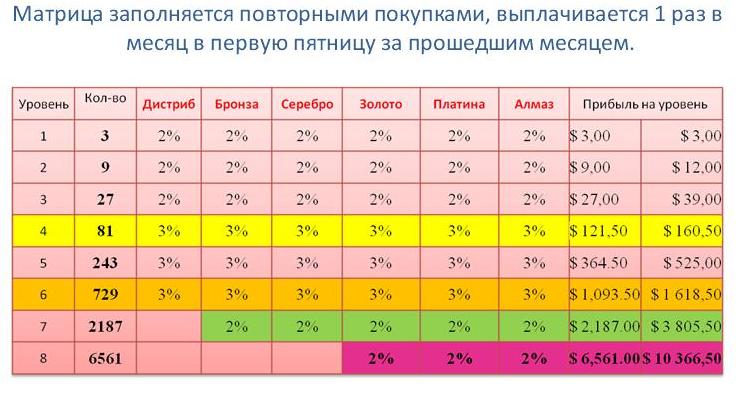 Матрица заполняется повторными покупками, выплачивается 1 раз в месяц в первую пятницу за прошедшим месяцем.

| Уровень | Кол-во | Дистриб | Бронза | Серебро | Золото | Платина | Алмаз | Прибыль на уровень | |
|---|---|---|---|---|---|---|---|---|---|
| 1 | 3 | 2% | 2% | 2% | 2% | 2% | 2% | $ 3,00 | $ 3,00 |
| 2 | 9 | 2% | 2% | 2% | 2% | 2% | 2% | $ 9,00 | $ 12,00 |
| 3 | 27 | 2% | 2% | 2% | 2% | 2% | 2% | $ 27,00 | $ 39,00 |
| 4 | 81 | 3% | 3% | 3% | 3% | 3% | 3% | $ 121,50 | $ 160,50 |
| 5 | 243 | 3% | 3% | 3% | 3% | 3% | 3% | $ 364.50 | $ 525,00 |
| 6 | 729 | 3% | 3% | 3% | 3% | 3% | 3% | $ 1,093.50 | $ 1 618,50 |
| 7 | 2187 | | 2% | 2% | 2% | 2% | 2% | $ 2,187.00 | $ 3 805,50 |
| 8 | 6561 | | | | 2% | 2% | 2% | $ 6,561.00 | $ 10 366,50 |